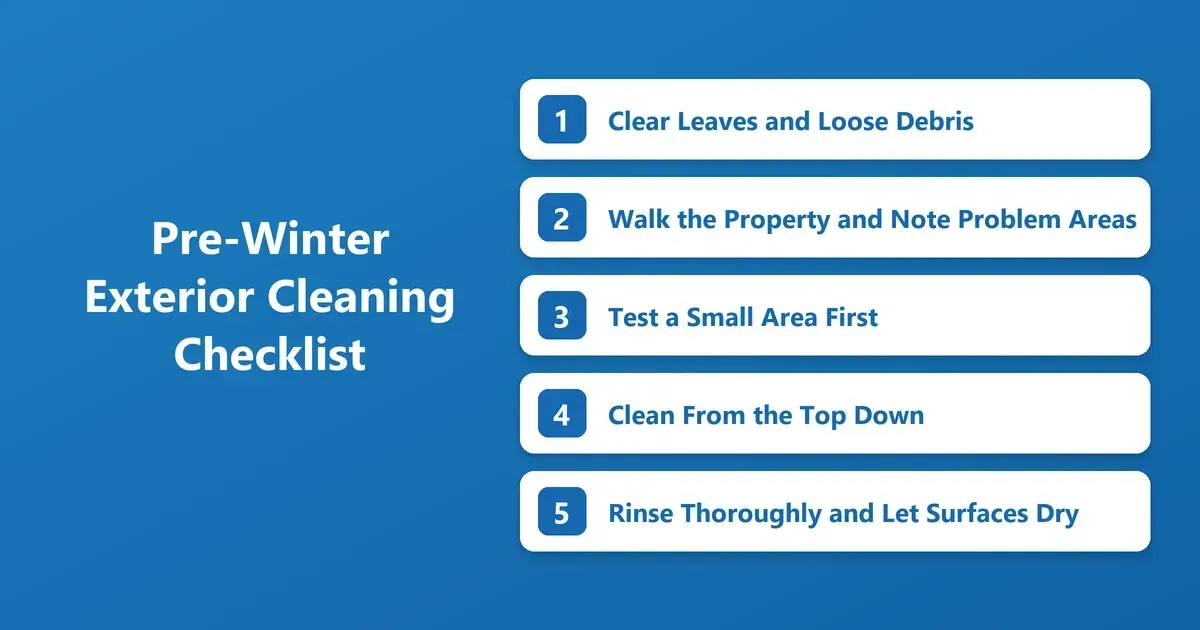 Pre-Winter
Exterior Cleaning
Checklist

1 Clear Leaves and Loose Debris

2 Walk the Property and Note Problem Areas

3 Test a Small Area First

4 Clean From the Top Down

5 Rinse Thoroughly and Let Surfaces Dry